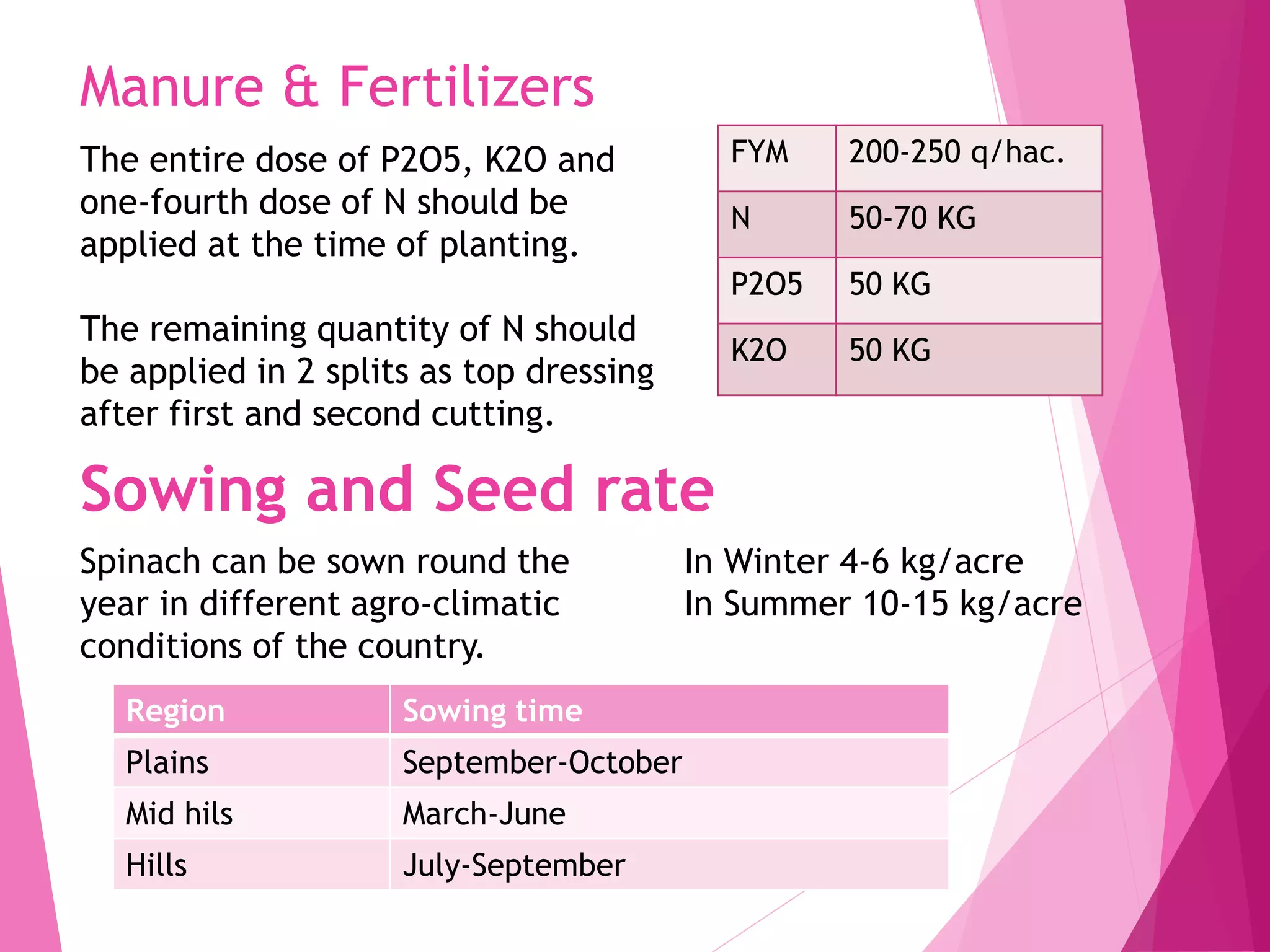 Manure & Fertilizers

The entire dose of P2O5, K2O and one-fourth dose of N should be applied at the time of planting.

The remaining quantity of N should be applied in 2 splits as top dressing after first and second cutting.

| FYM | 200-250 q/hac. |
|---|---|
| N | 50-70 KG |
| P2O5 | 50 KG |
| K2O | 50 KG |

Sowing and Seed rate

Spinach can be sown round the year in different agro-climatic conditions of the country.

In Winter 4-6 kg/acre
In Summer 10-15 kg/acre

| Region | Sowing time |
|---|---|
| Plains | September-October |
| Mid hils | March-June |
| Hills | July-September |